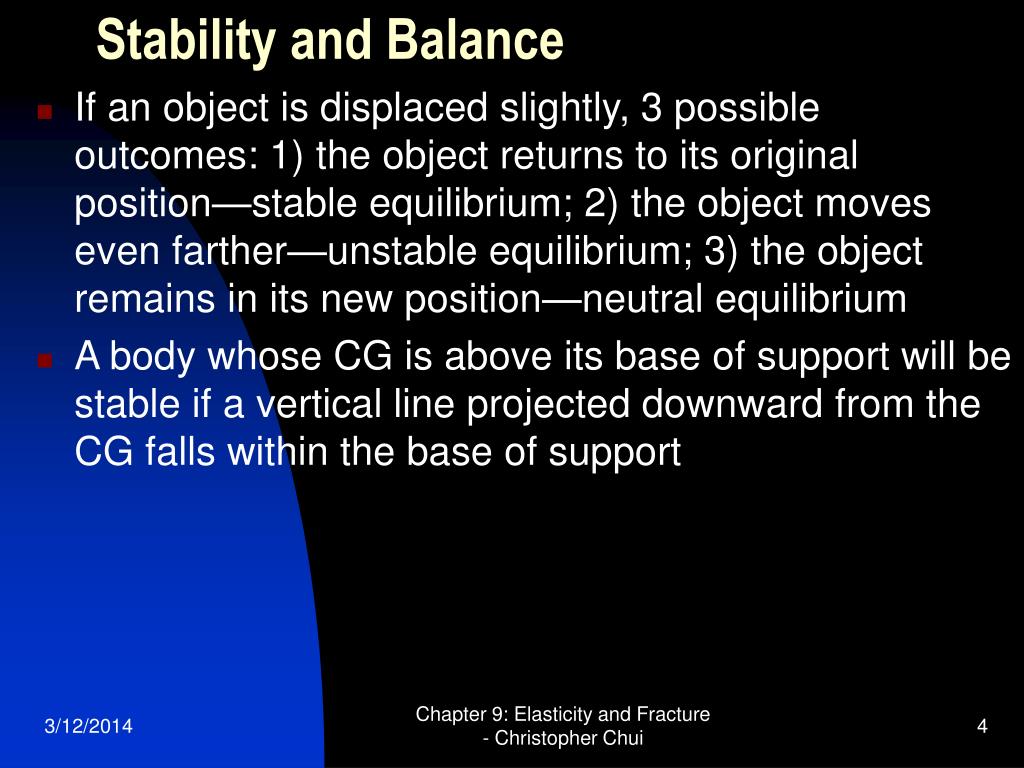 Stability and Balance

• If an object is displaced slightly, 3 possible outcomes: 1) the object returns to its original position—stable equilibrium; 2) the object moves even farther—unstable equilibrium; 3) the object remains in its new position—neutral equilibrium
• A body whose CG is above its base of support will be stable if a vertical line projected downward from the CG falls within the base of support

3/12/2014

Chapter 9: Elasticity and Fracture
- Christopher Chui

4